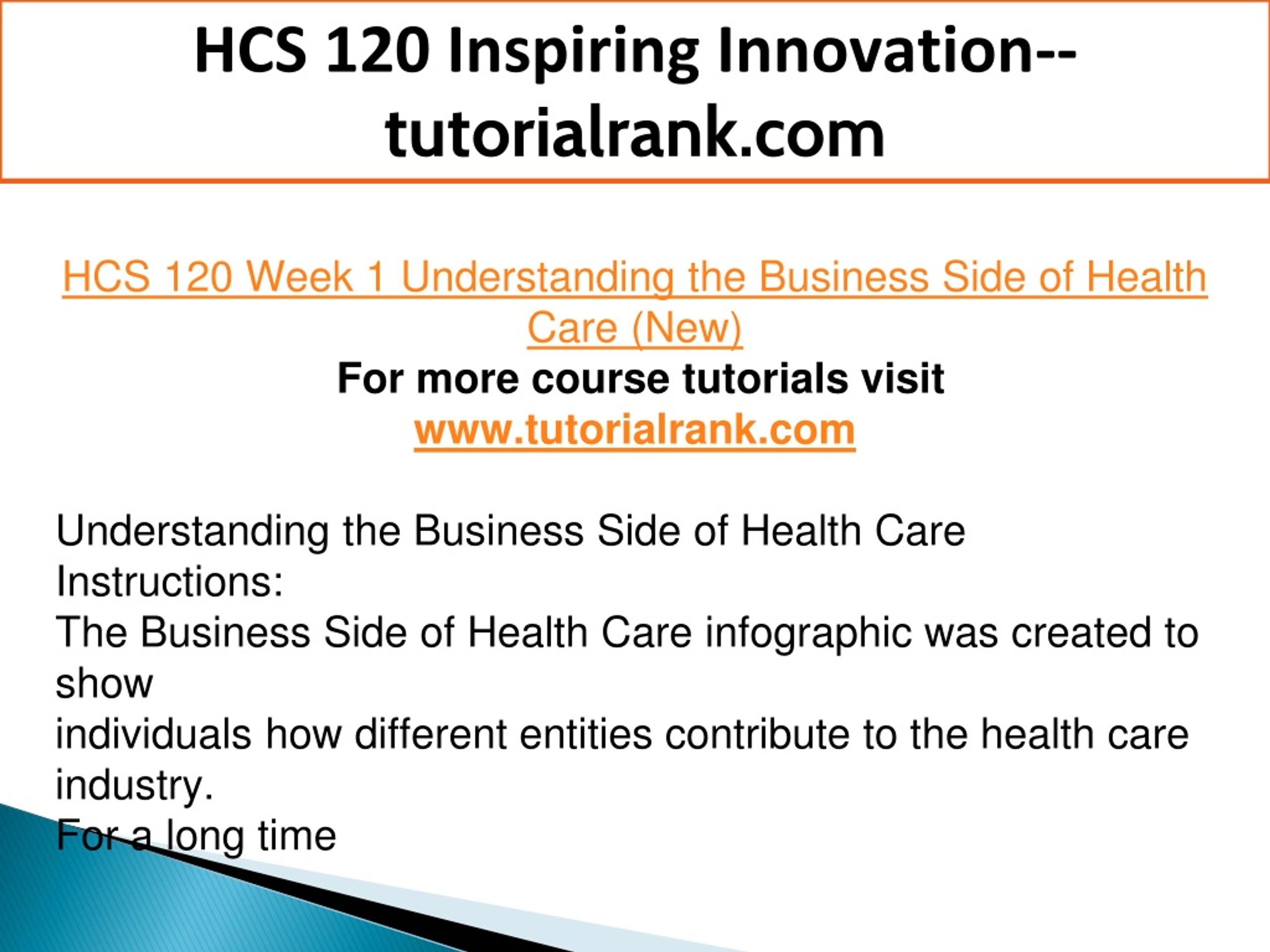 HCS 120 Inspiring Innovation--tutorialrank.com

HCS 120 Week 1 Understanding the Business Side of Health Care (New)
For more course tutorials visit
www.tutorialrank.com

Understanding the Business Side of Health Care
Instructions:
The Business Side of Health Care infographic was created to show
individuals how different entities contribute to the health care industry.
For a long time